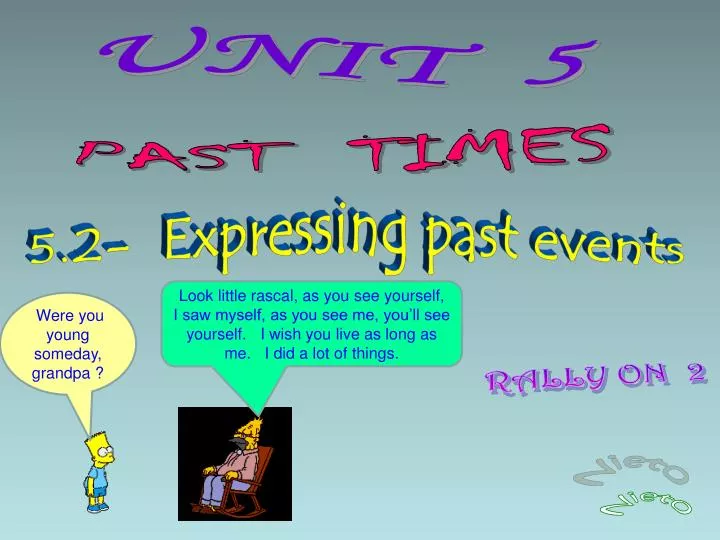 UNIT 5

PAST TIMES

5.2- Expressing past events

Were you young someday, grandpa ?

Look little rascal, as you see yourself, I saw myself, as you see me, you'll see yourself. I wish you live as long as me. I did a lot of things.

RALLY ON 2

Nieto

Nieto